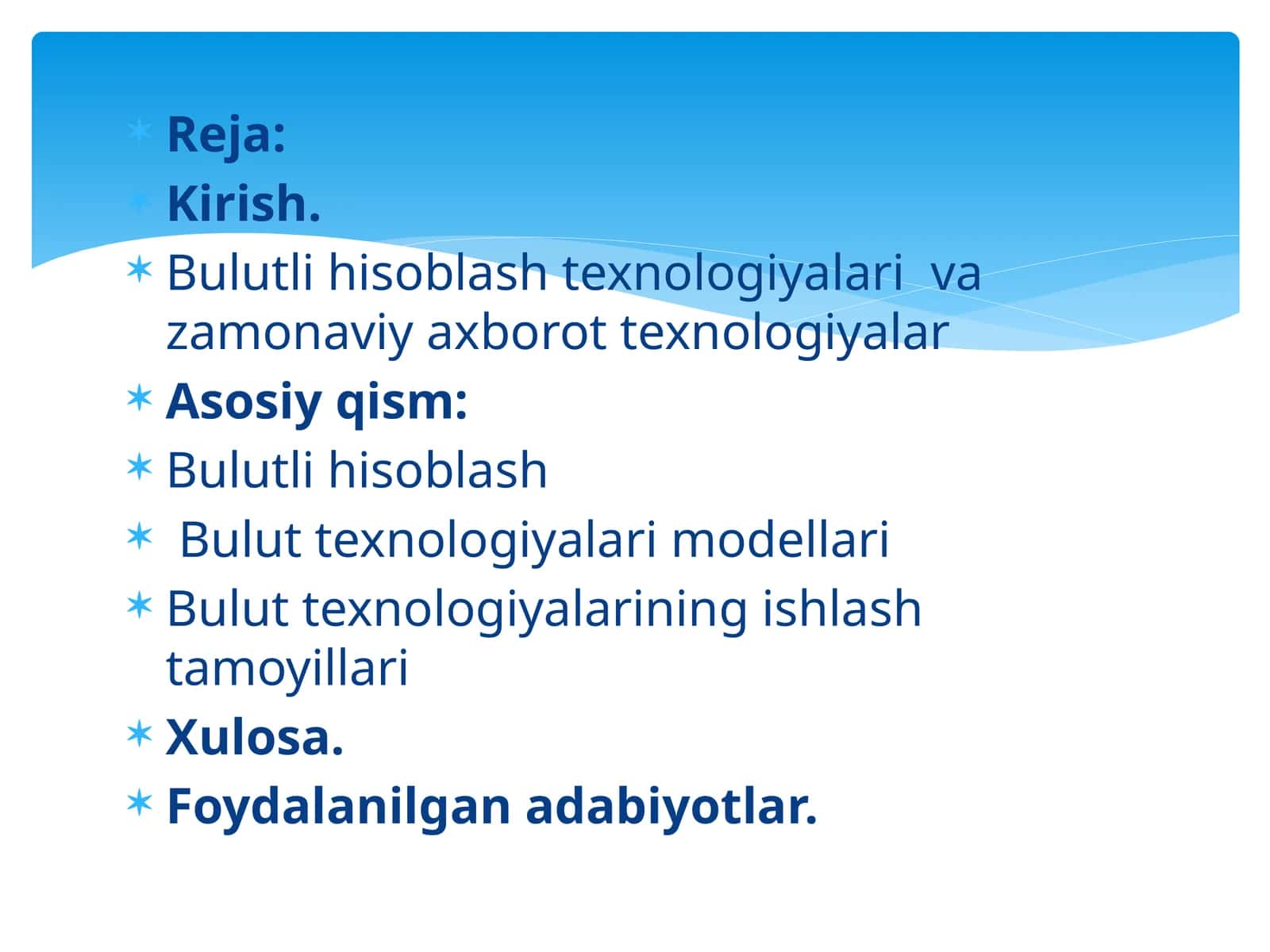 Reja:
Kirish.
Bulutli hisoblash texnologiyalari va zamonaviy axborot texnologiyalar
Asosiy qism:
Bulutli hisoblash
Bulut texnologiyalari modellari
Bulut texnologiyalarining ishlash tamoyillari
Xulosa.
Foydalanilgan adabiyotlar.